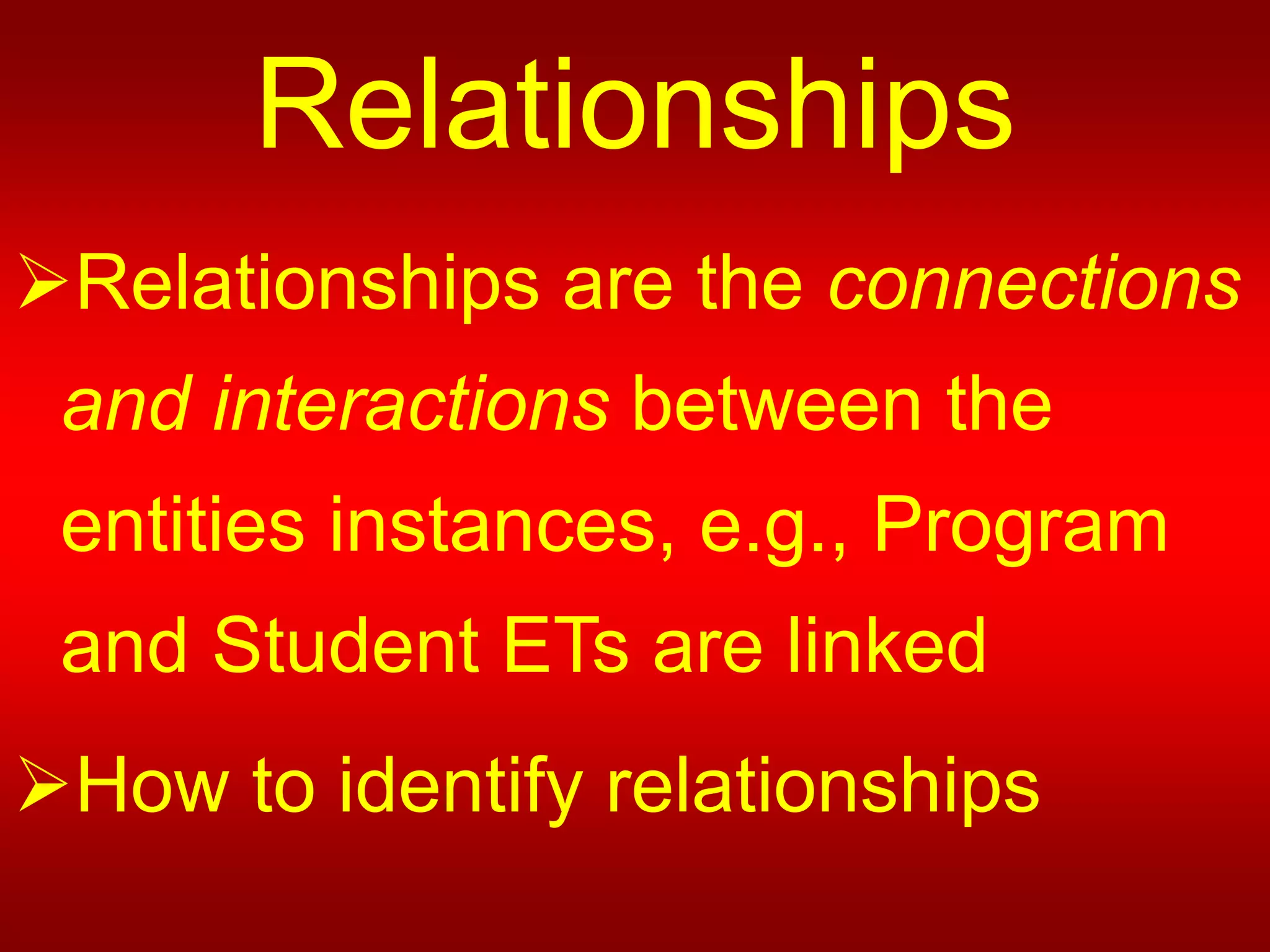 Relationships

➢Relationships are the connections and interactions between the entities instances, e.g., Program and Student ETs are linked

➢How to identify relationships